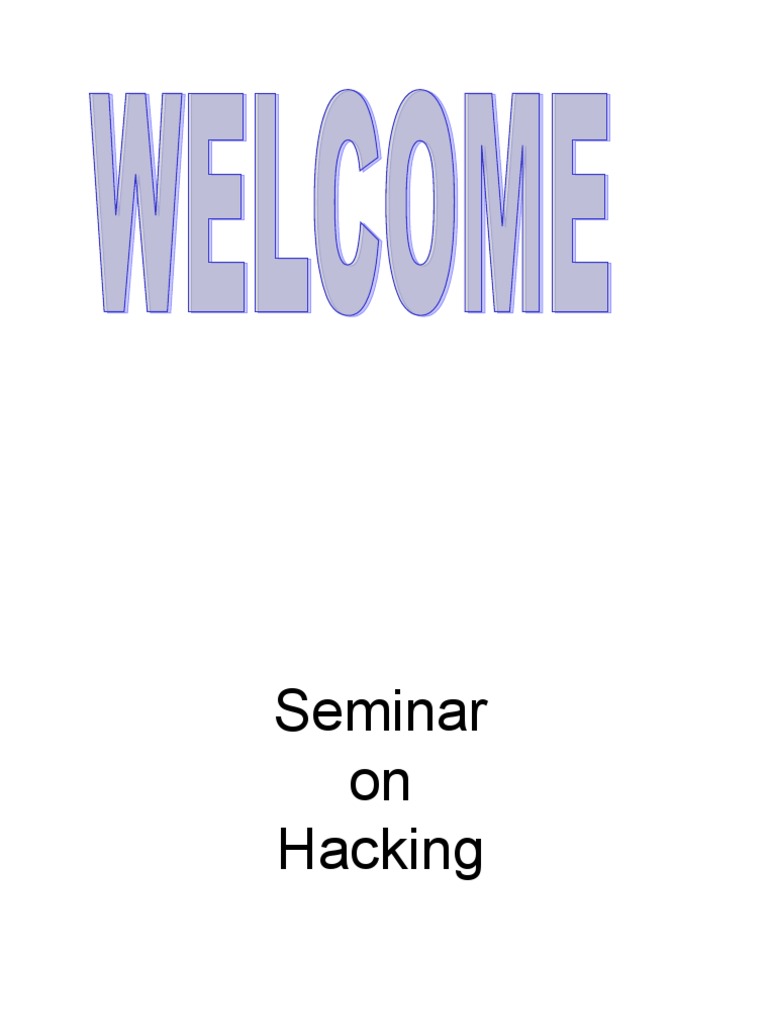 WELCOME

Seminar
on
Hacking